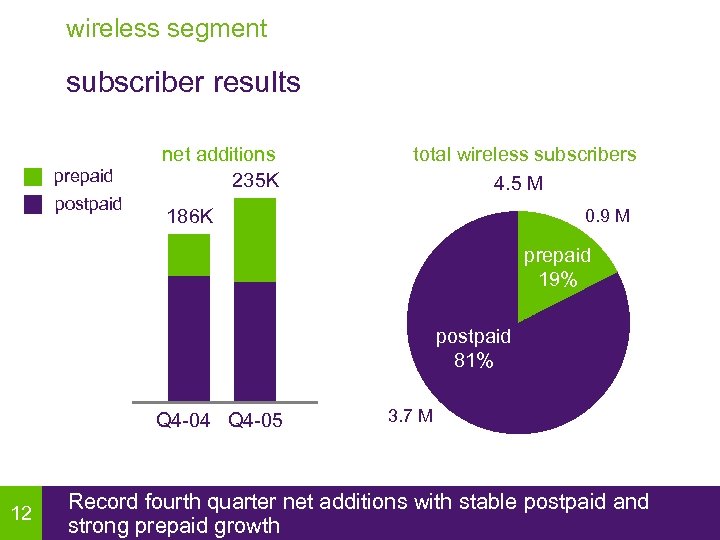 wireless segment

subscriber results

prepaid
postpaid

net additions

186K
235K

Q4-04 Q4-05

total wireless subscribers

4.5 M

0.9 M

prepaid
19%

postpaid
81%

3.7 M

12

Record fourth quarter net additions with stable postpaid and strong prepaid growth